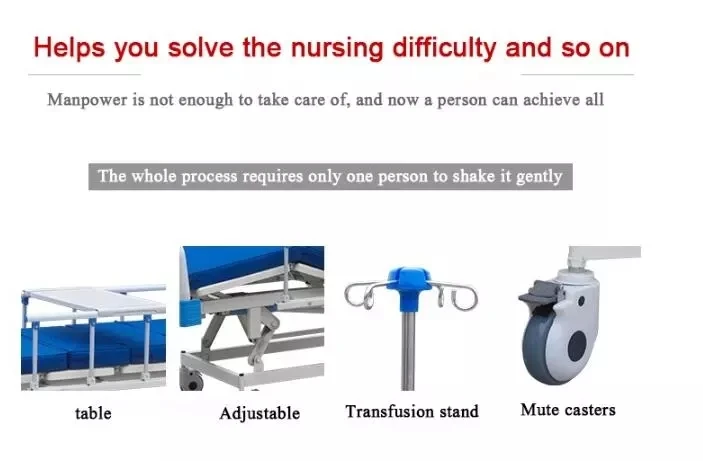 Helps you solve the nursing difficulty and so on

Manpower is not enough to take care of, and now a person can achieve all

The whole process requires only one person to shake it gently

table

Adjustable

Transfusion stand

Mute casters